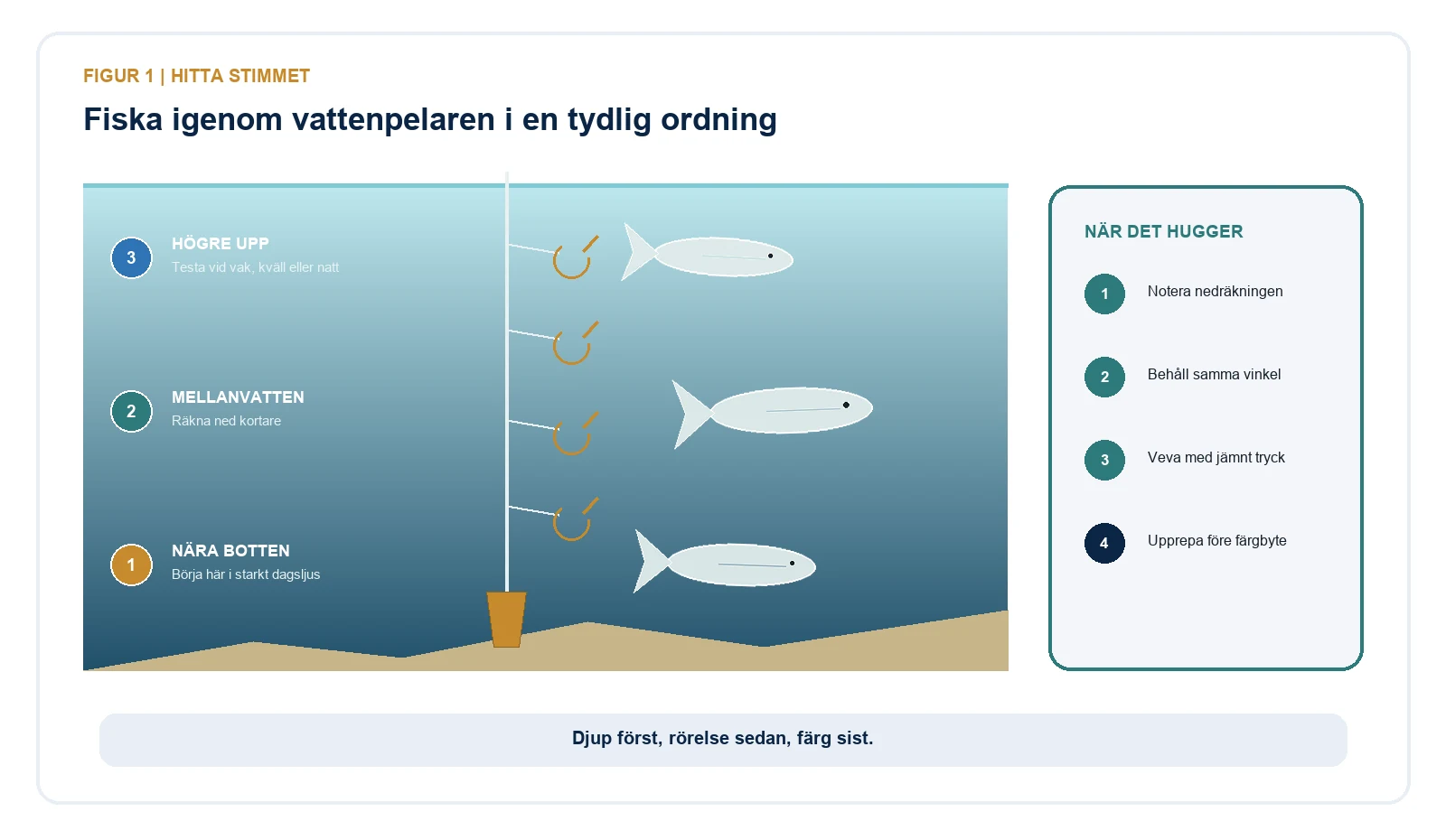 FIGUR 1 | HITTA STIMMET

Fiska igenom vattenpelaren i en tydlig ordning

3
HÖGRE UPP
Testa vid vak, kväll eller natt

2
MELLANVATTEN
Räkna ned kortare

1
NÄRA BOTTEN
Börja här i starkt dagsljus

NÄR DET HUGGER

1 Notera nedräkningen

2 Behåll samma vinkel

3 Veva med jämnt tryck

4 Upprepa före färgbyte

Djup först, rörelse sedan, färg sist.